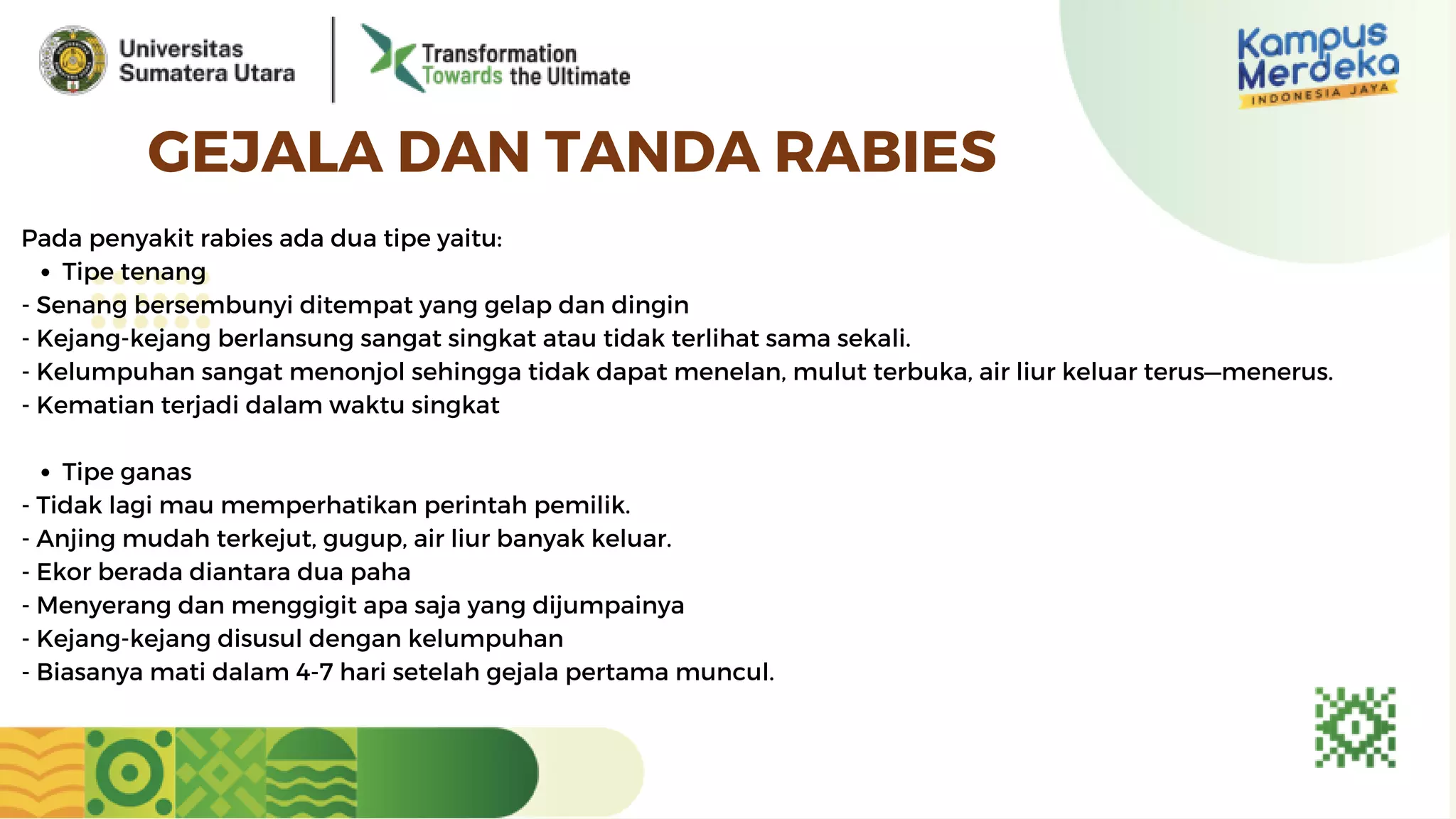 Universitas Sumatera Utara

Transformation Towards the Ultimate

Kampus Merdeka
INDONESIA JAYA

GEJALA DAN TANDA RABIES

Pada penyakit rabies ada dua tipe yaitu:
• Tipe tenang
- Senang bersembunyi ditempat yang gelap dan dingin
- Kejang-kejang berlansung sangat singkat atau tidak terlihat sama sekali.
- Kelumpuhan sangat menonjol sehingga tidak dapat menelan, mulut terbuka, air liur keluar terus—menerus.
- Kematian terjadi dalam waktu singkat

• Tipe ganas
- Tidak lagi mau memperhatikan perintah pemilik.
- Anjing mudah terkejut, gugup, air liur banyak keluar.
- Ekor berada diantara dua paha
- Menyerang dan menggigit apa saja yang dijumpainya
- Kejang-kejang disusul dengan kelumpuhan
- Biasanya mati dalam 4-7 hari setelah gejala pertama muncul.